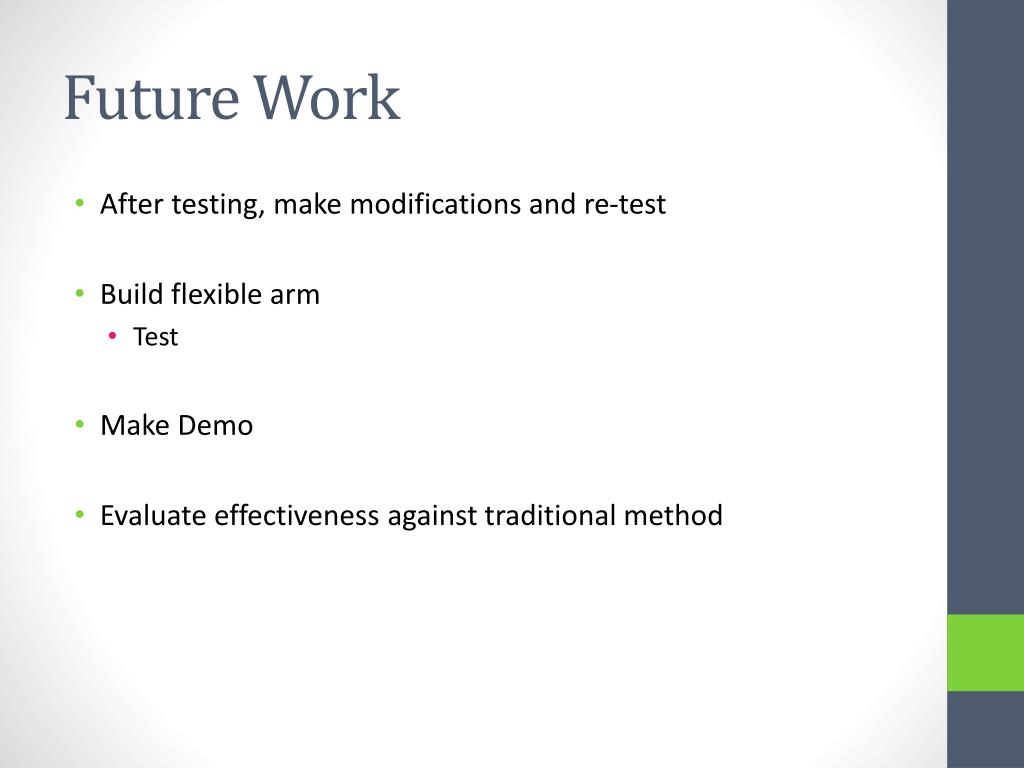 Future Work

• After testing, make modifications and re-test

• Build flexible arm
  • Test

• Make Demo

• Evaluate effectiveness against traditional method